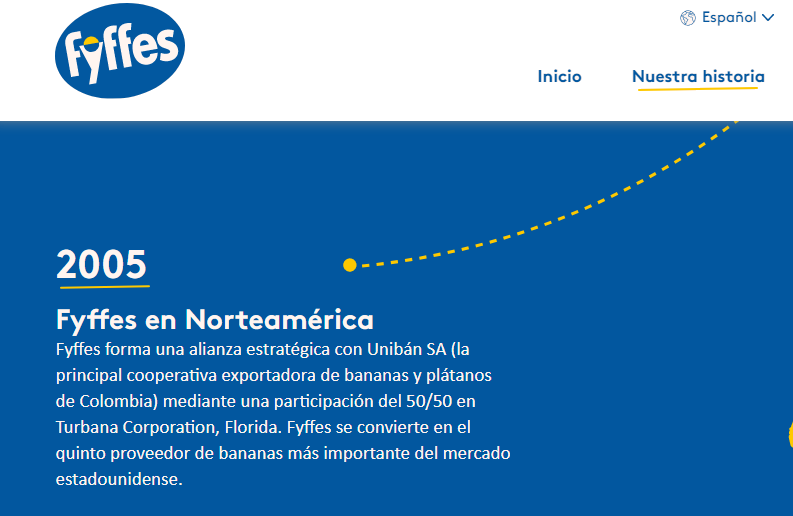 Fyffes

Español

Inicio

Nuestra historia

2005

Fyffes en Norteamérica

Fyffes forma una alianza estratégica con Unibán SA (la principal cooperativa exportadora de bananas y plátanos de Colombia) mediante una participación del 50/50 en Turbana Corporation, Florida. Fyffes se convierte en el quinto proveedor de bananas más importante del mercado estadounidense.